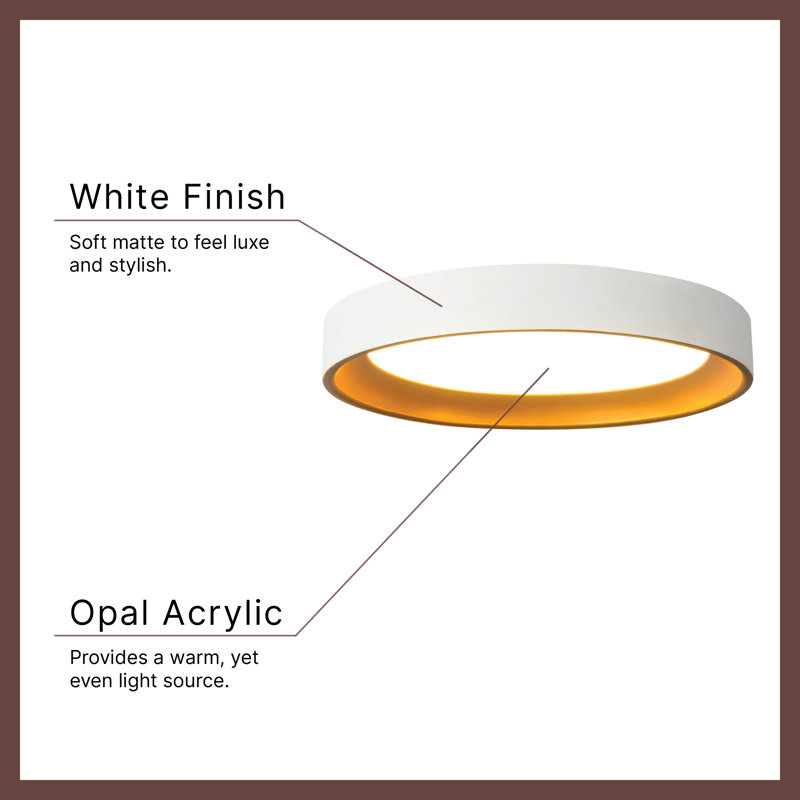 White Finish

Soft matte to feel luxe and stylish.

Opal Acrylic

Provides a warm, yet even light source.